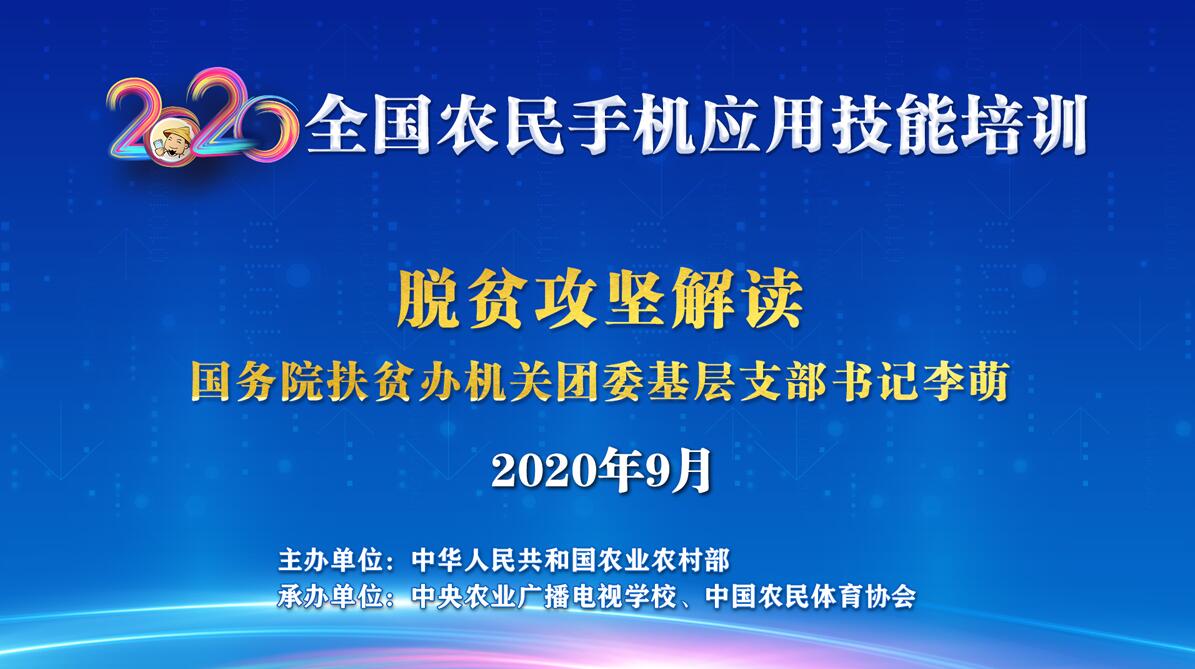 2020全国农民手机应用技能培训

脱贫攻坚解读

国务院扶贫办机关团委基层支部书记李萌

2020年9月

主办单位：中华人民共和国农业农村部
承办单位：中央农业广播电视学校、中国农民体育协会